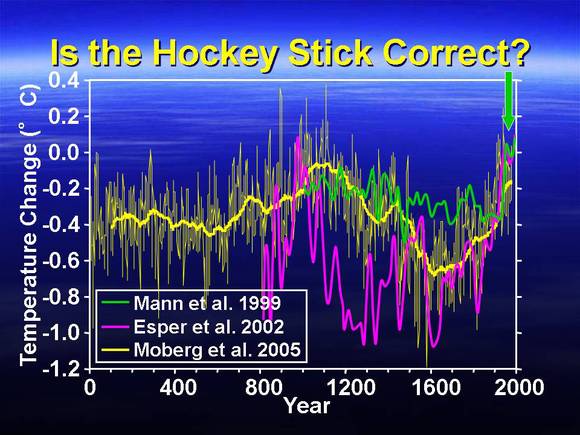 Is the Hockey Stick Correct?

Temperature Change (° C)

0.4
0.2
0.0
-0.2
-0.4
-0.6
-0.8
-1.0
-1.2

Mann et al. 1999
Esper et al. 2002
Moberg et al. 2005

0
400
800
1200
1600
2000

Year